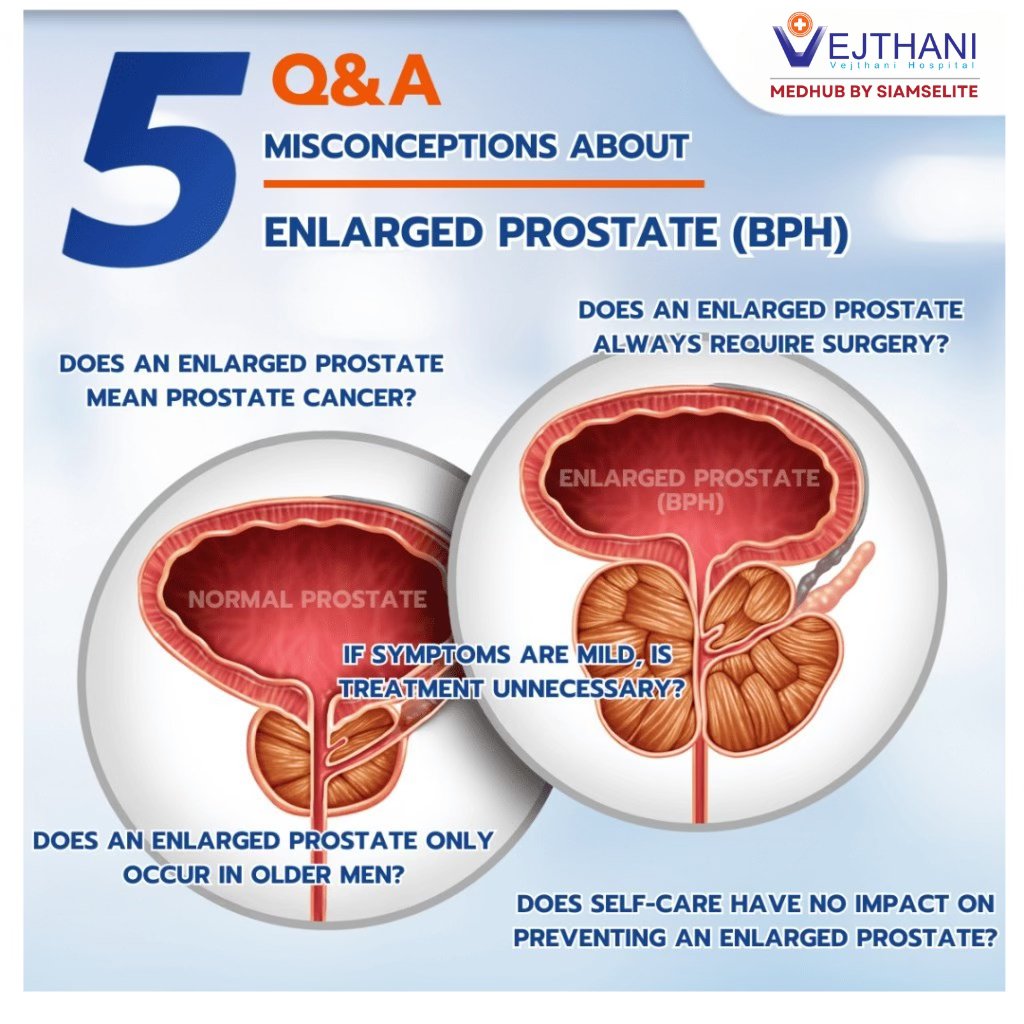 VEJTHANI
Vejthani Hospital
MEDHUB BY SIAMSELITE

5 Q&A
MISCONCEPTIONS ABOUT
ENLARGED PROSTATE (BPH)

DOES AN ENLARGED PROSTATE ALWAYS REQUIRE SURGERY?

DOES AN ENLARGED PROSTATE MEAN PROSTATE CANCER?

ENLARGED PROSTATE (BPH)

NORMAL PROSTATE

IF SYMPTOMS ARE MILD, IS TREATMENT UNNECESSARY?

DOES AN ENLARGED PROSTATE ONLY OCCUR IN OLDER MEN?

DOES SELF-CARE HAVE NO IMPACT ON PREVENTING AN ENLARGED PROSTATE?